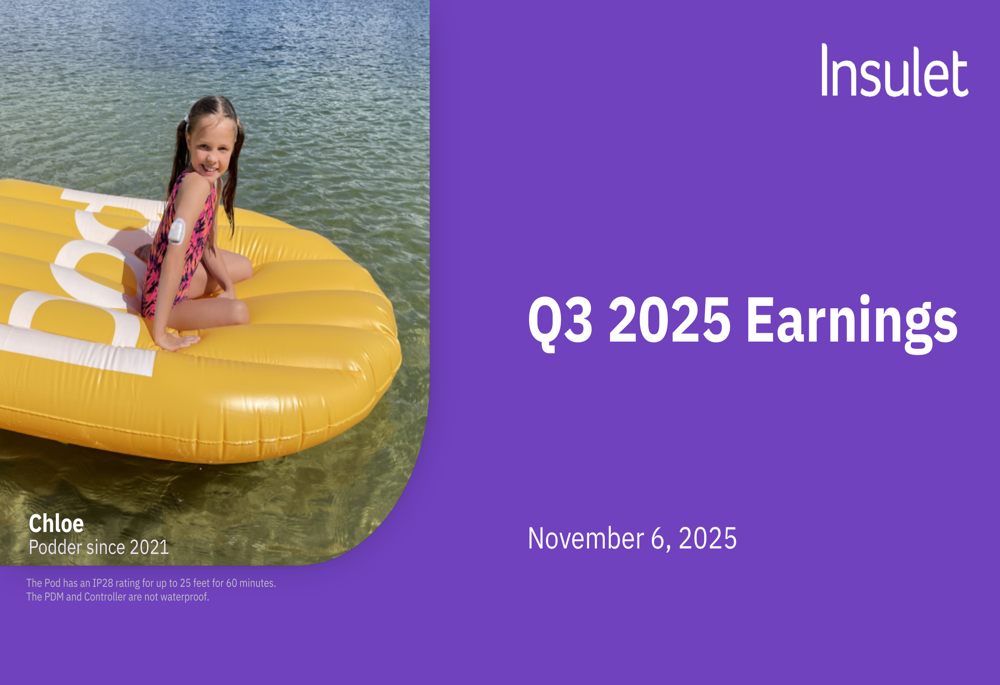 Insulet

Q3 2025 Earnings

November 6, 2025

Chloe
Podder since 2021

The Pod has an IP28 rating for up to 25 feet for 60 minutes.
The PDM and Controller are not waterproof.